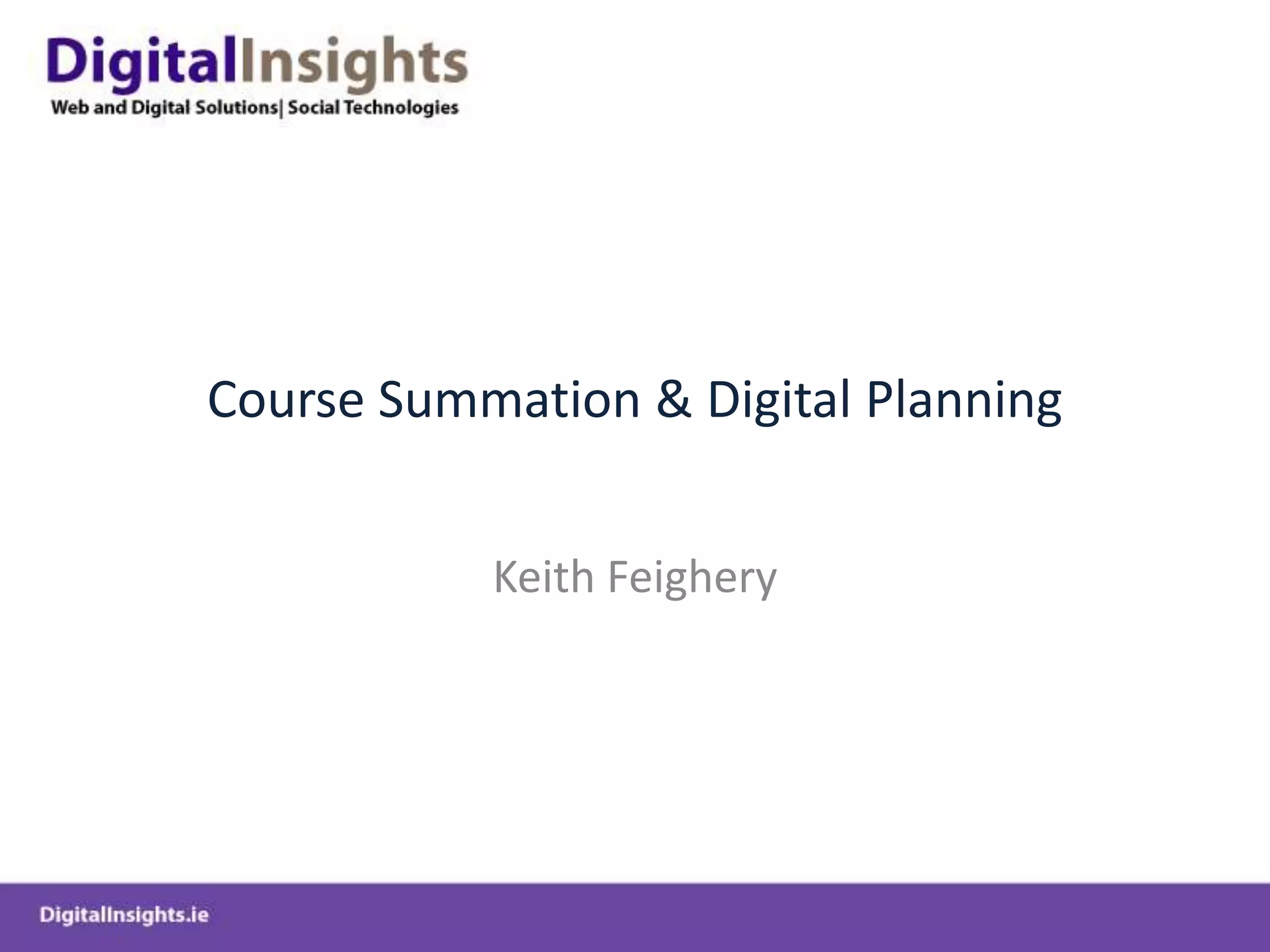 DigitalInsights
Web and Digital Solutions| Social Technologies

Course Summation & Digital Planning

Keith Feighery

DigitalInsights.ie